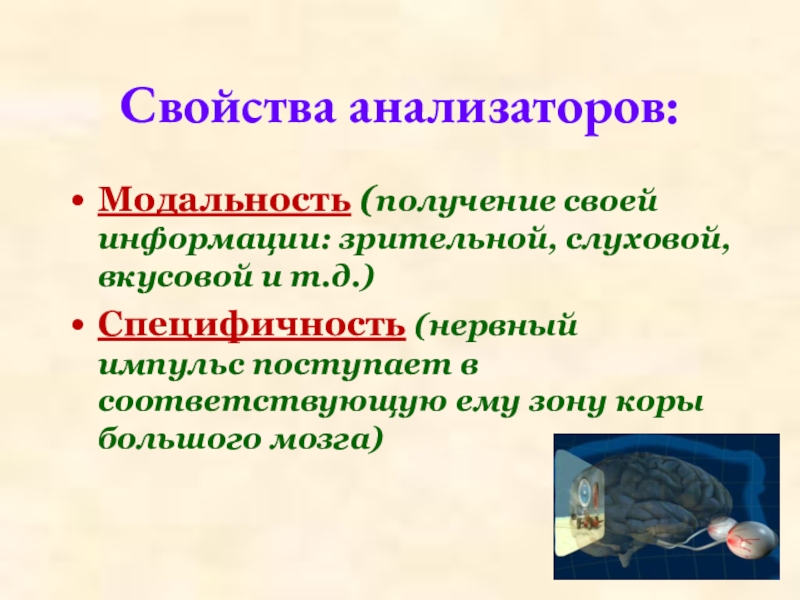 Свойства анализаторов:

• Модальность (получение своей информации: зрительной, слуховой, вкусовой и т.д.)

• Специфичность (нервный импульс поступает в соответствующую ему зону коры большого мозга)